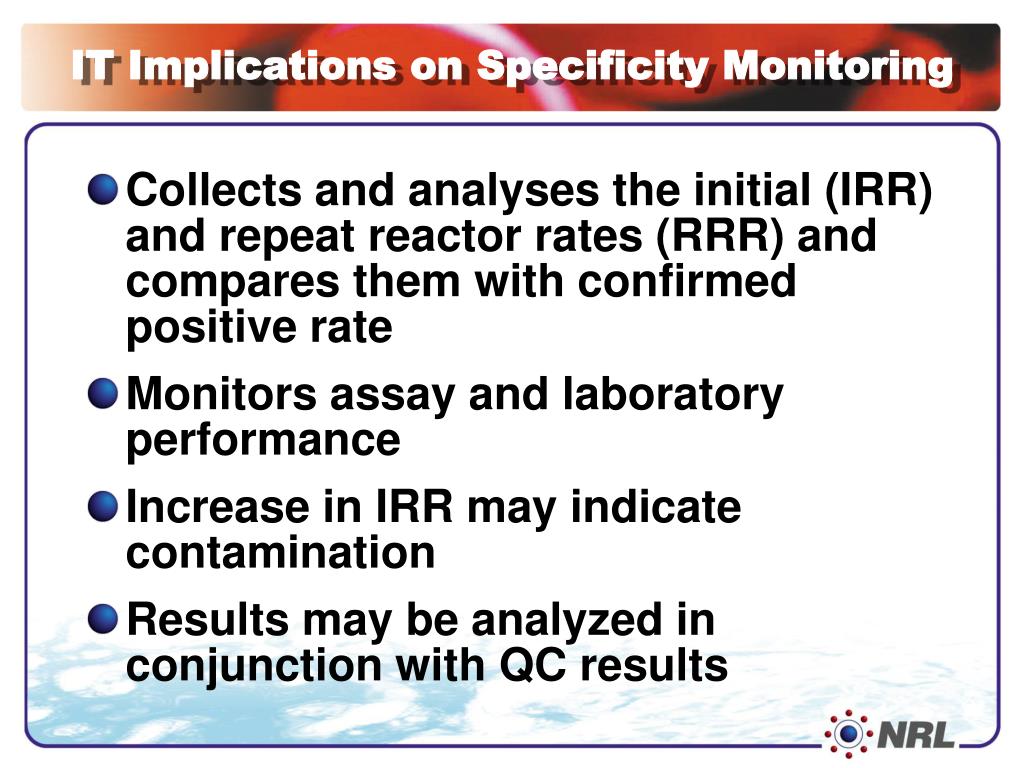 IT Implications on Specificity Monitoring

Collects and analyses the initial (IRR) and repeat reactor rates (RRR) and compares them with confirmed positive rate

Monitors assay and laboratory performance

Increase in IRR may indicate contamination

Results may be analyzed in conjunction with QC results

NRL